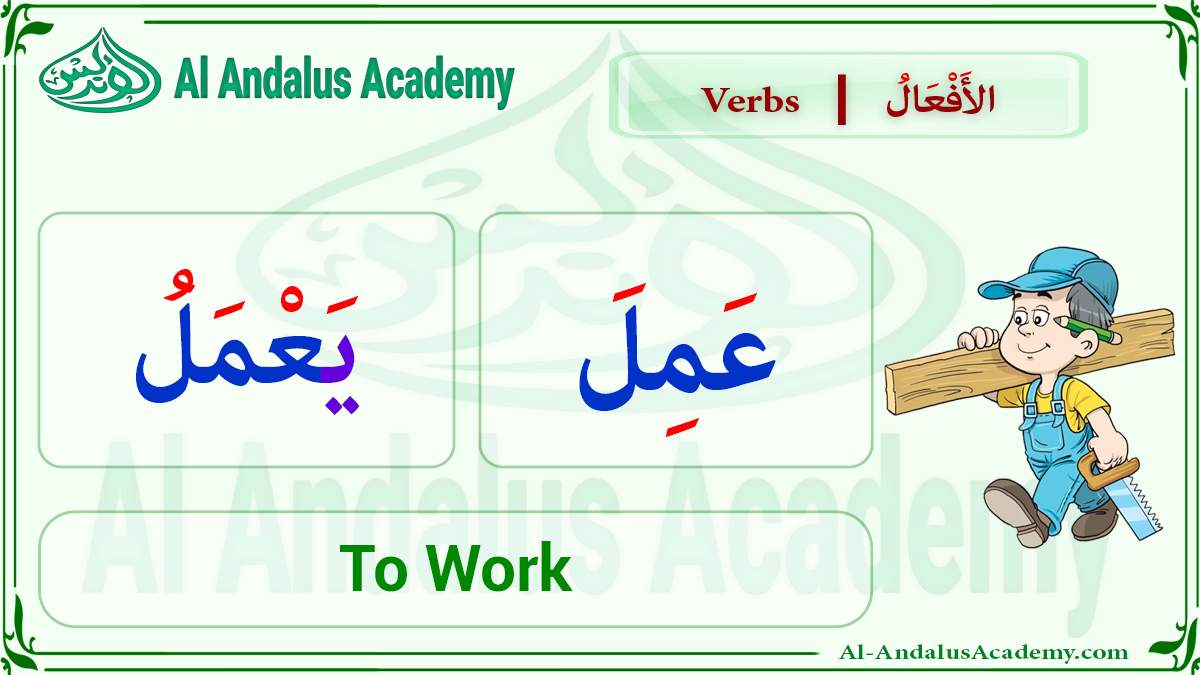 الأندلس

Al Andalus Academy

Verbs | الأَفْعَالُ

عَمِلَ

يَعْمَلُ

To Work

Al Andalus Academy

Al-AndalusAcademy.com